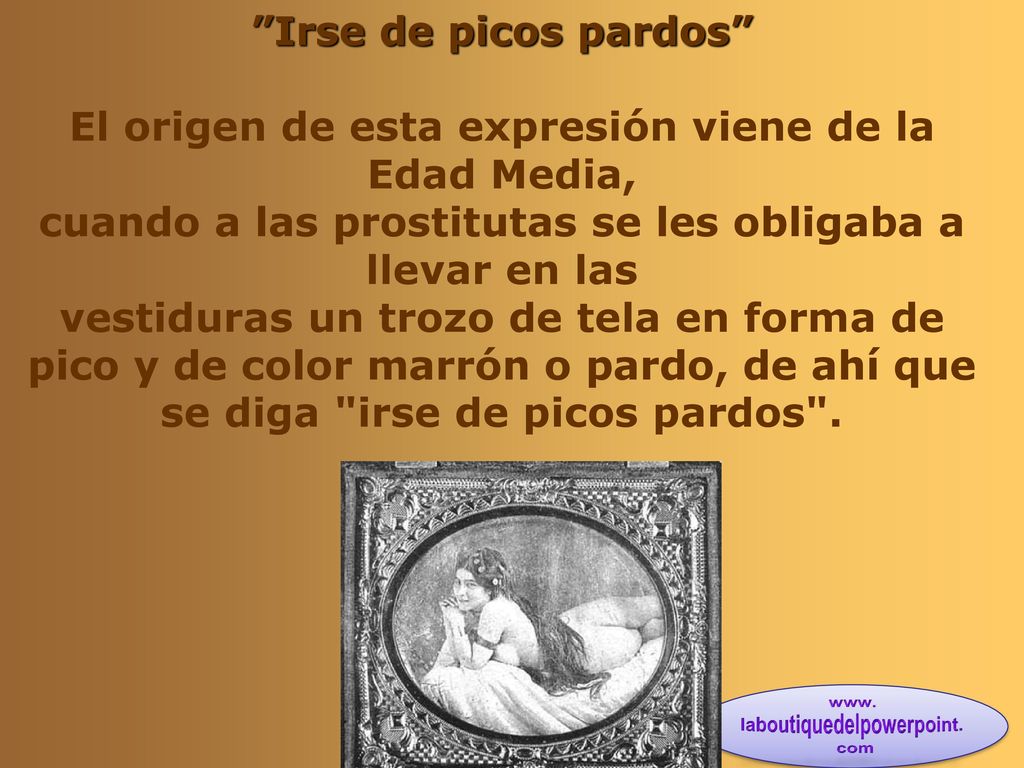 ”Irse de picos pardos”

El origen de esta expresión viene de la Edad Media,
cuando a las prostitutas se les obligaba a llevar en las
vestiduras un trozo de tela en forma de pico y de color marrón o pardo, de ahí que se diga "irse de picos pardos".

www.
laboutiquedelpowerpoint.
com